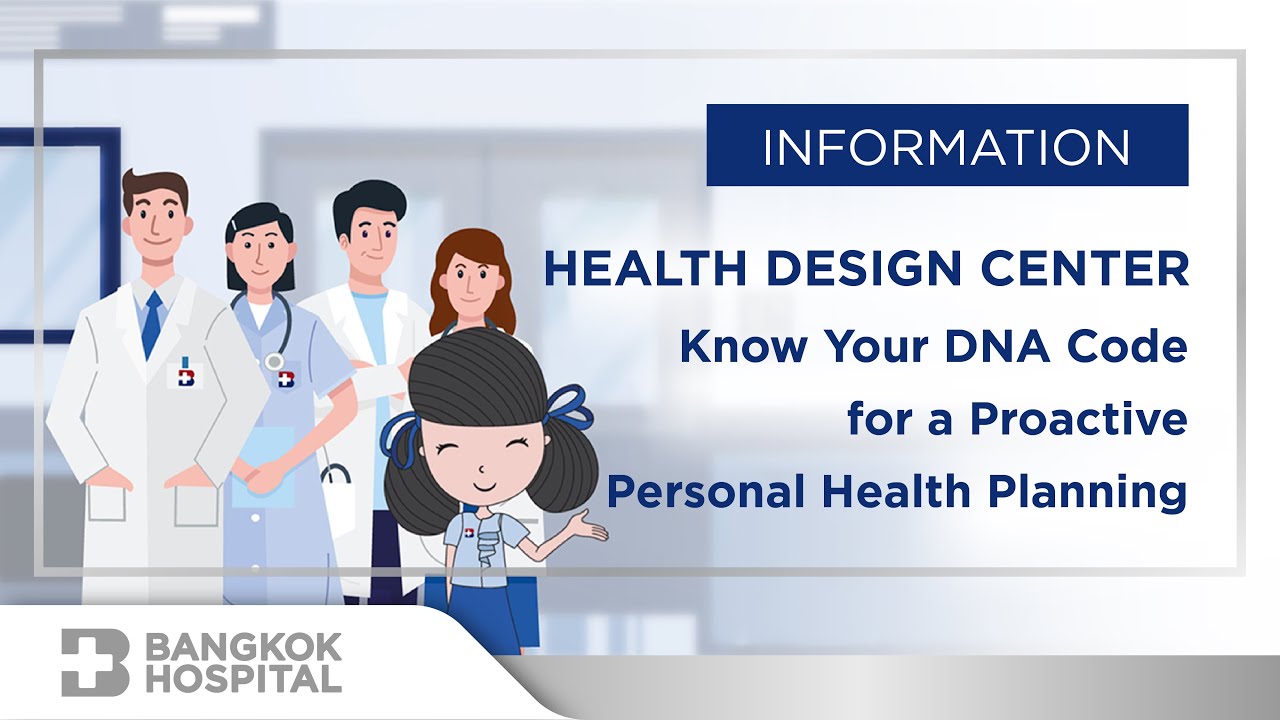 INFORMATION

HEALTH DESIGN CENTER

Know Your DNA Code for a Proactive Personal Health Planning

BANGKOK HOSPITAL